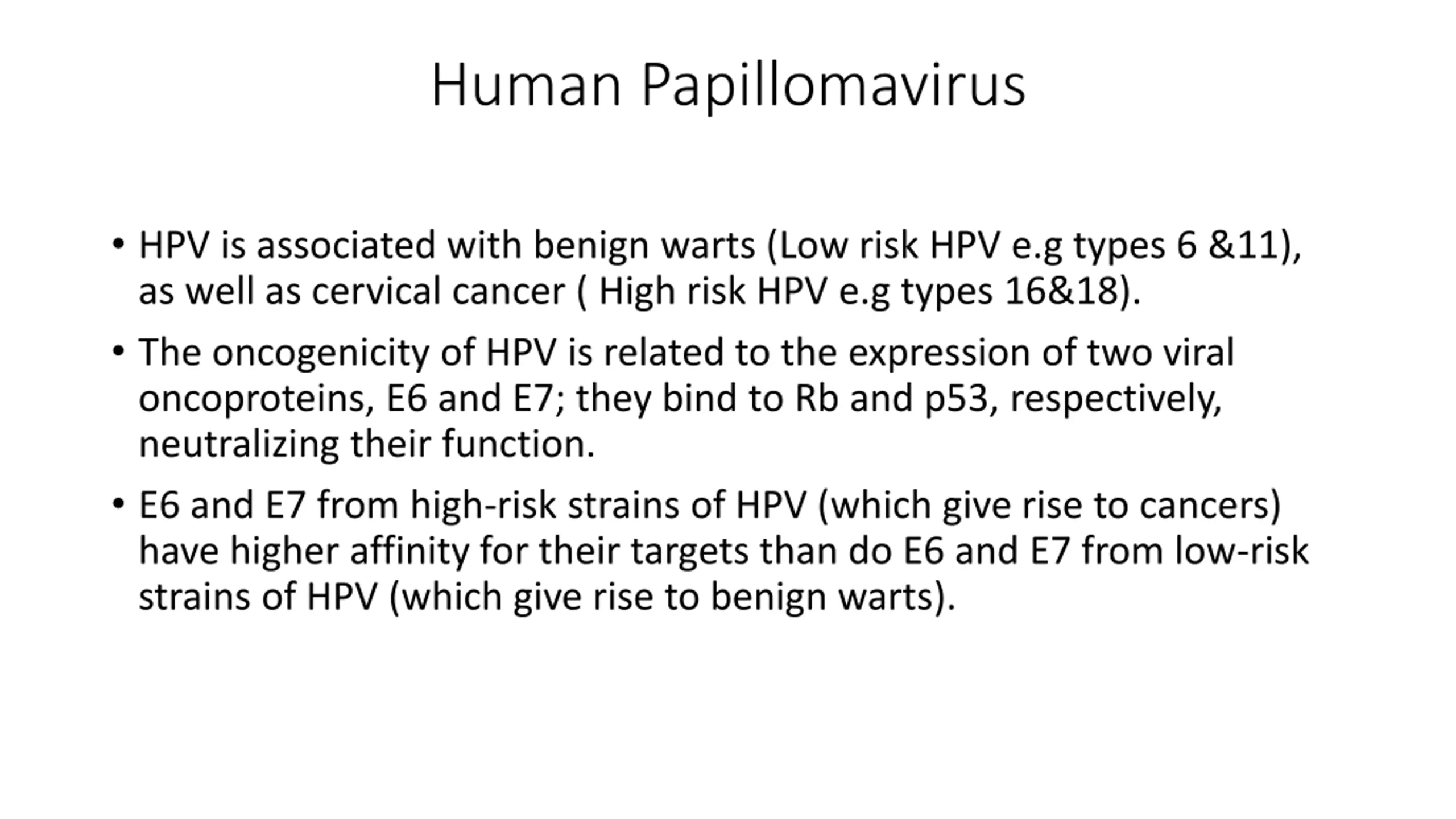 Human Papillomavirus

• HPV is associated with benign warts (Low risk HPV e.g types 6 &11), as well as cervical cancer ( High risk HPV e.g types 16&18).

• The oncogenicity of HPV is related to the expression of two viral oncoproteins, E6 and E7; they bind to Rb and p53, respectively, neutralizing their function.

• E6 and E7 from high-risk strains of HPV (which give rise to cancers) have higher affinity for their targets than do E6 and E7 from low-risk strains of HPV (which give rise to benign warts).